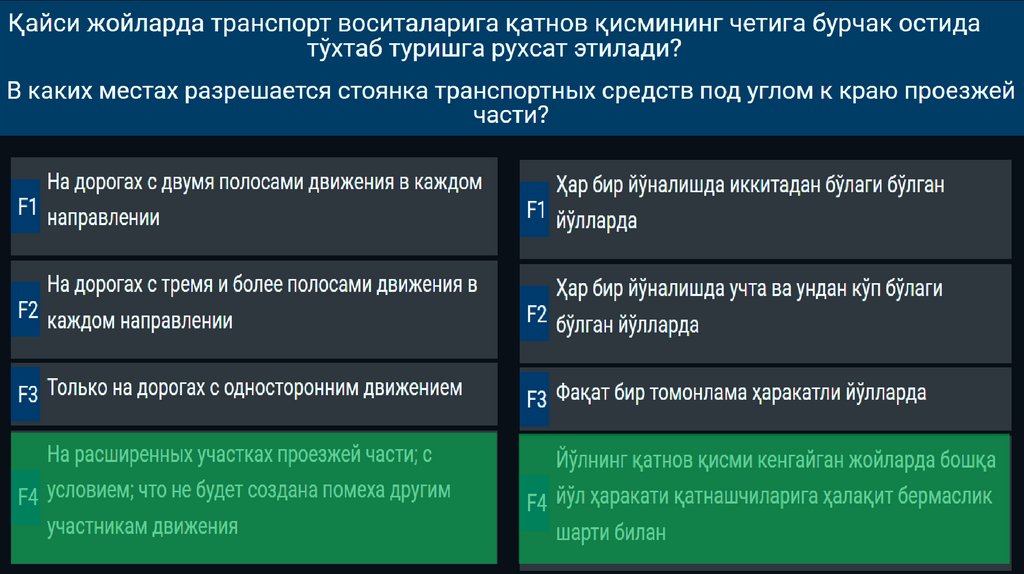 Қайси жойларда транспорт воситаларига қатнов қисмининг четига бурчак остида тўхтаб туришга рухсат этилади?

В каких местах разрешается стоянка транспортных средств под углом к краю проезжей части?

F1 На дорогах с двумя полосами движения в каждом направлении

F2 На дорогах с тремя и более полосами движения в каждом направлении

F3 Только на дорогах с односторонним движением

F4 На расширенных участках проезжей части; с условием; что не будет создана помеха другим участникам движения

F1 Ҳар бир йўналишда иккитадан бўлаги бўлган йўлларда

F2 Ҳар бир йўналишда учта ва ундан кўп бўлаги бўлган йўлларда

F3 Фақат бир томонлама ҳаракатли йўлларда

F4 Йўлнинг қатнов қисми кенгайган жойларда бошқа йўл ҳаракати қатнашчиларига ҳалақит бермаслик шарти билан